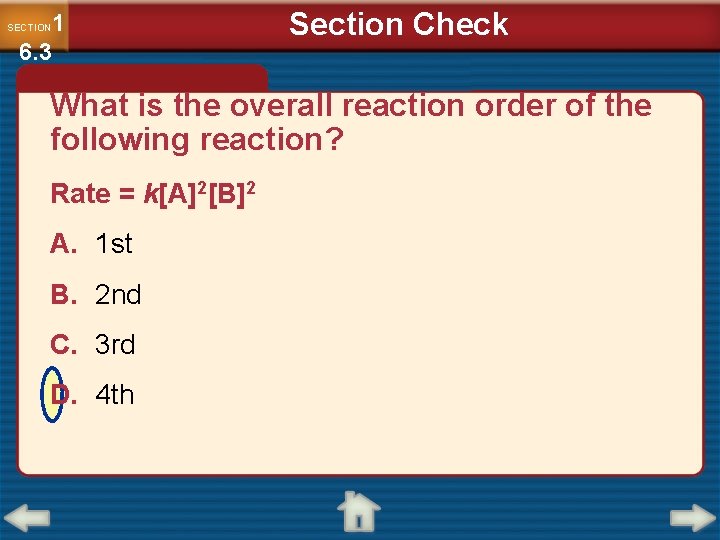 SECTION 1
6.3

Section Check

What is the overall reaction order of the following reaction?

Rate = $k[A]^2[B]^2$

A. 1st

B. 2nd

C. 3rd

D. 4th